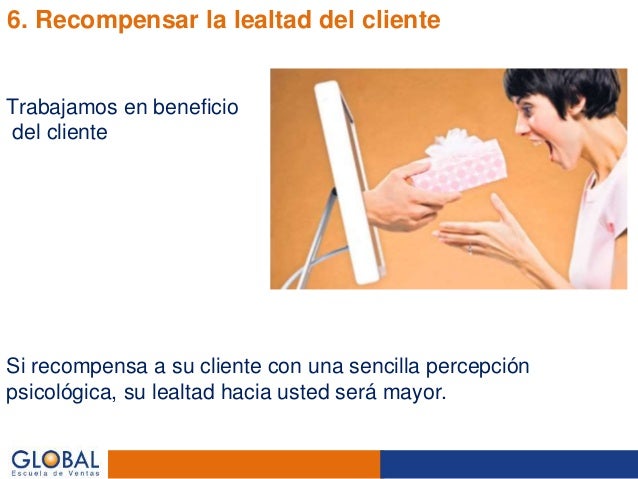 6. Recompensar la lealtad del cliente

Trabajamos en beneficio del cliente

Si recompensa a su cliente con una sencilla percepción psicológica, su lealtad hacia usted será mayor.

GLOBAL
Escuela de Ventas